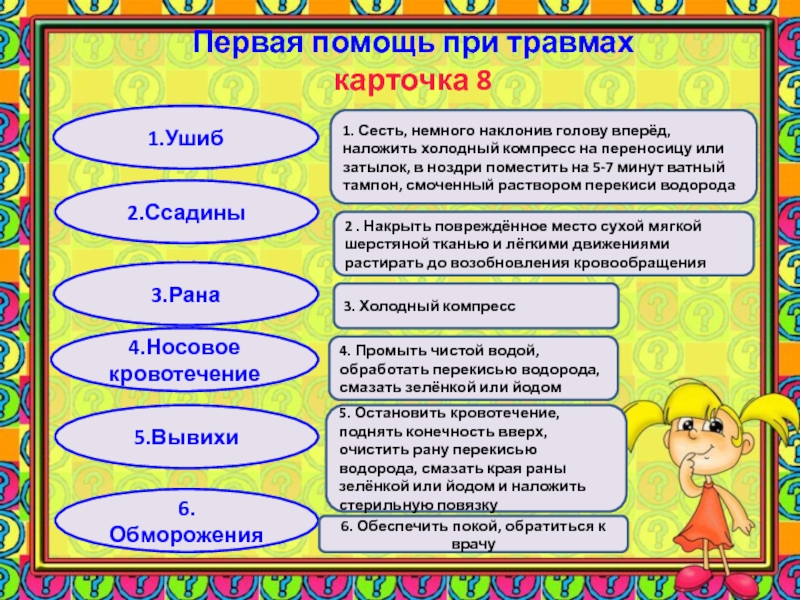 Первая помощь при травмах
карточка 8

1.Ушиб

2.Ссадины

3.Рана

4.Носовое кровотечение

5.Вывихи

6. Обморожения

1. Сесть, немного наклонив голову вперёд, наложить холодный компресс на переносицу или затылок, в ноздри поместить на 5-7 минут ватный тампон, смоченный раствором перекиси водорода

2 . Накрыть повреждённое место сухой мягкой шерстяной тканью и лёгкими движениями растирать до возобновления кровообращения

3. Холодный компресс

4. Промыть чистой водой, обработать перекисью водорода, смазать зелёнкой или йодом

5. Остановить кровотечение, поднять конечность вверх, очистить рану перекисью водорода, смазать края раны зелёнкой или йодом и наложить стерильную повязку

6. Обеспечить покой, обратиться к врачу